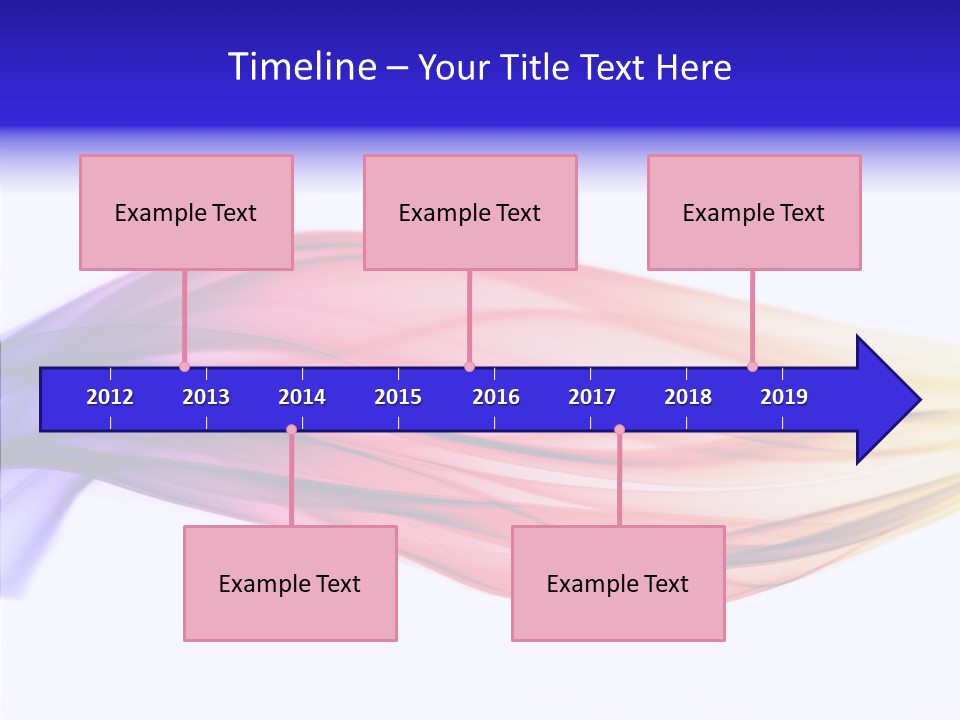 Timeline – Your Title Text Here

Example Text

Example Text

Example Text

2012 2013 2014 2015 2016 2017 2018 2019

Example Text

Example Text